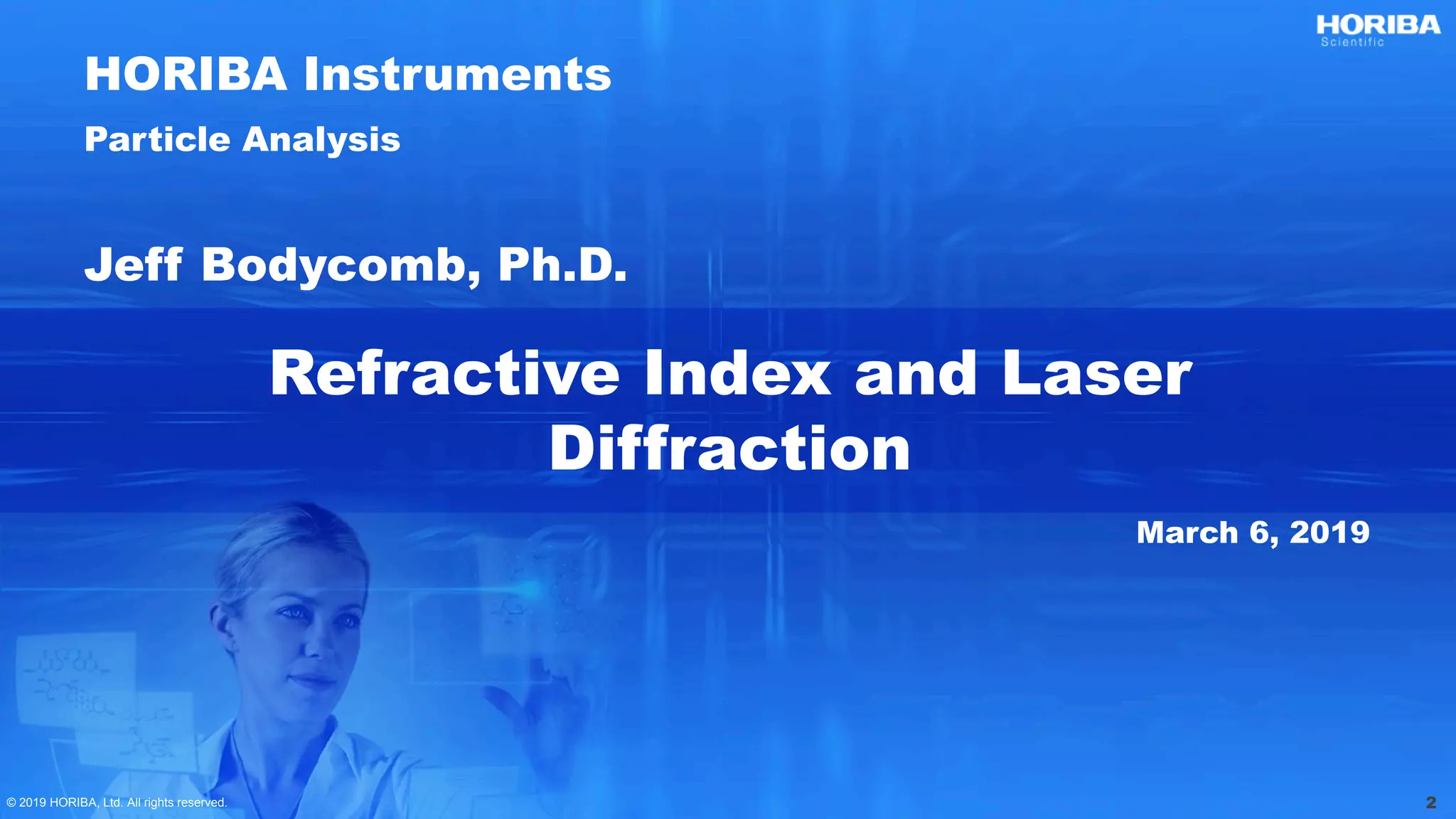 HORIBA
Scientific

HORIBA Instruments

Particle Analysis

Jeff Bodycomb, Ph.D.

Refractive Index and Laser Diffraction

March 6, 2019

© 2019 HORIBA, Ltd. All rights reserved.

2